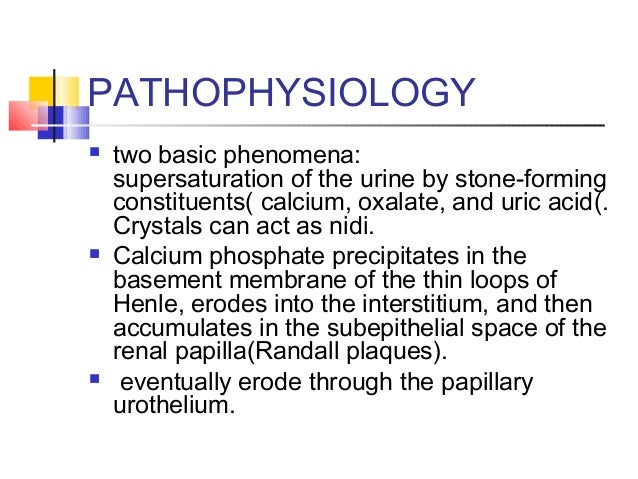 PATHOPHYSIOLOGY

- two basic phenomena:
supersaturation of the urine by stone-forming constituents( calcium, oxalate, and uric acid(. Crystals can act as nidi.
- Calcium phosphate precipitates in the basement membrane of the thin loops of Henle, erodes into the interstitium, and then accumulates in the subepithelial space of the renal papilla(Randall plaques).
- eventually erode through the papillary urothelium.